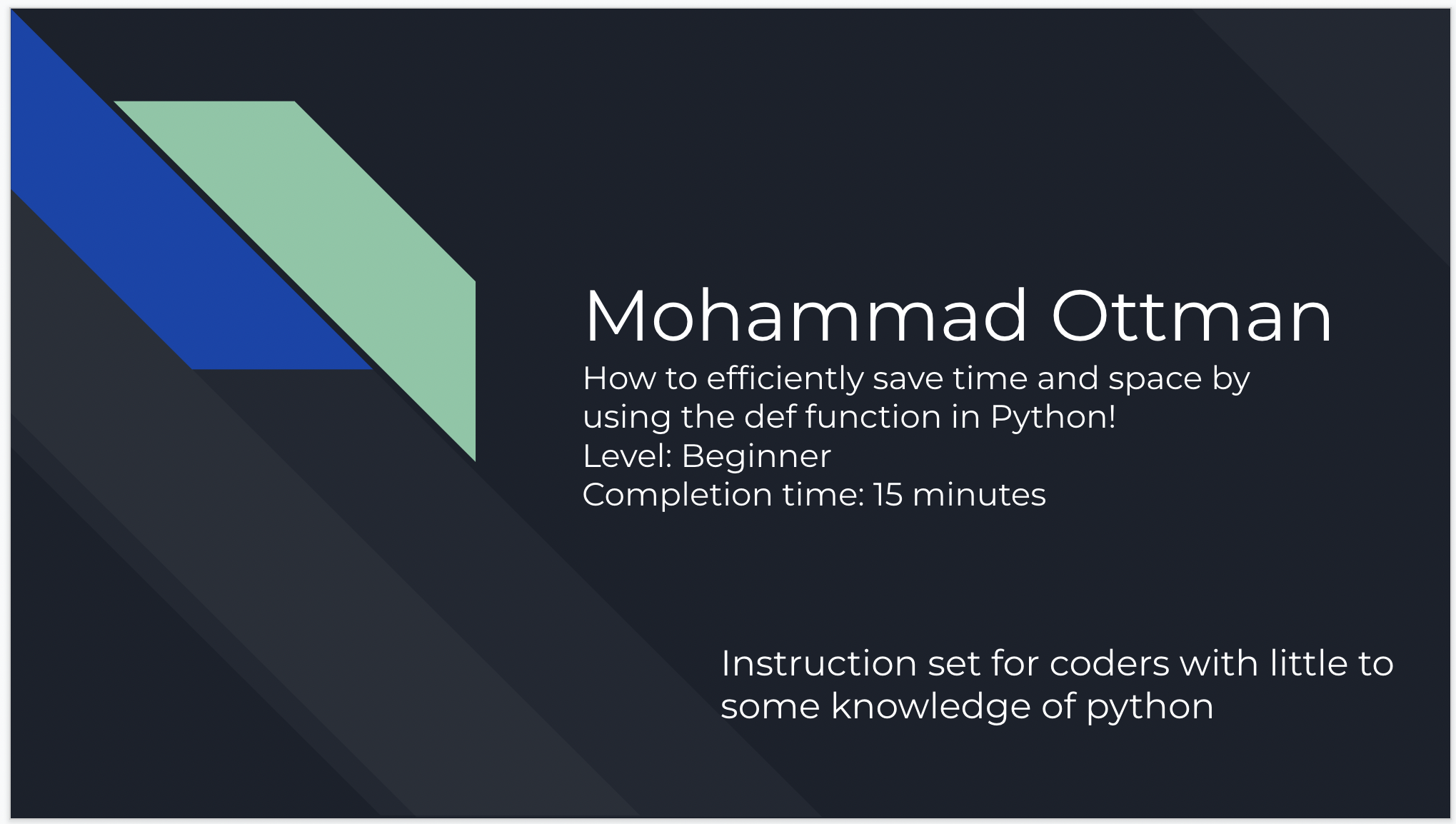 Mohammad Ottman

How to efficiently save time and space by using the def function in Python!
Level: Beginner
Completion time: 15 minutes

Instruction set for coders with little to some knowledge of python